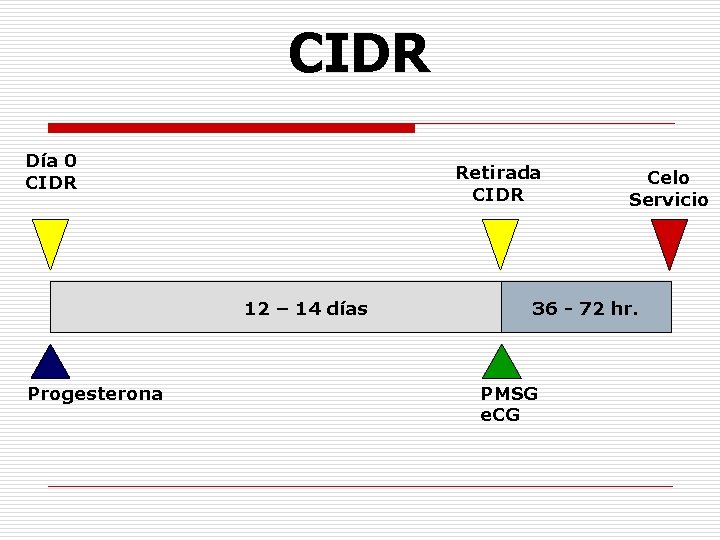 CIDR

Día 0
CIDR

Retirada
CIDR

Celo
Servicio

12 – 14 días

36 - 72 hr.

Progesterona

PMSG
eCG